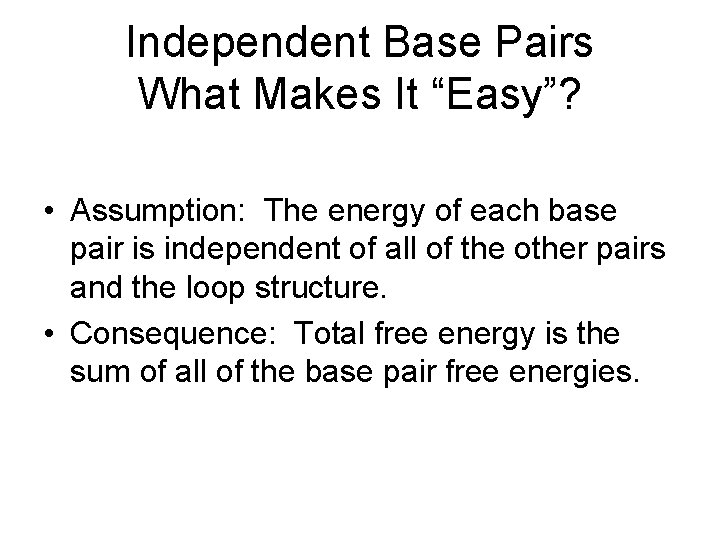 Independent Base Pairs
What Makes It “Easy”?

• Assumption: The energy of each base pair is independent of all of the other pairs and the loop structure.

• Consequence: Total free energy is the sum of all of the base pair free energies.